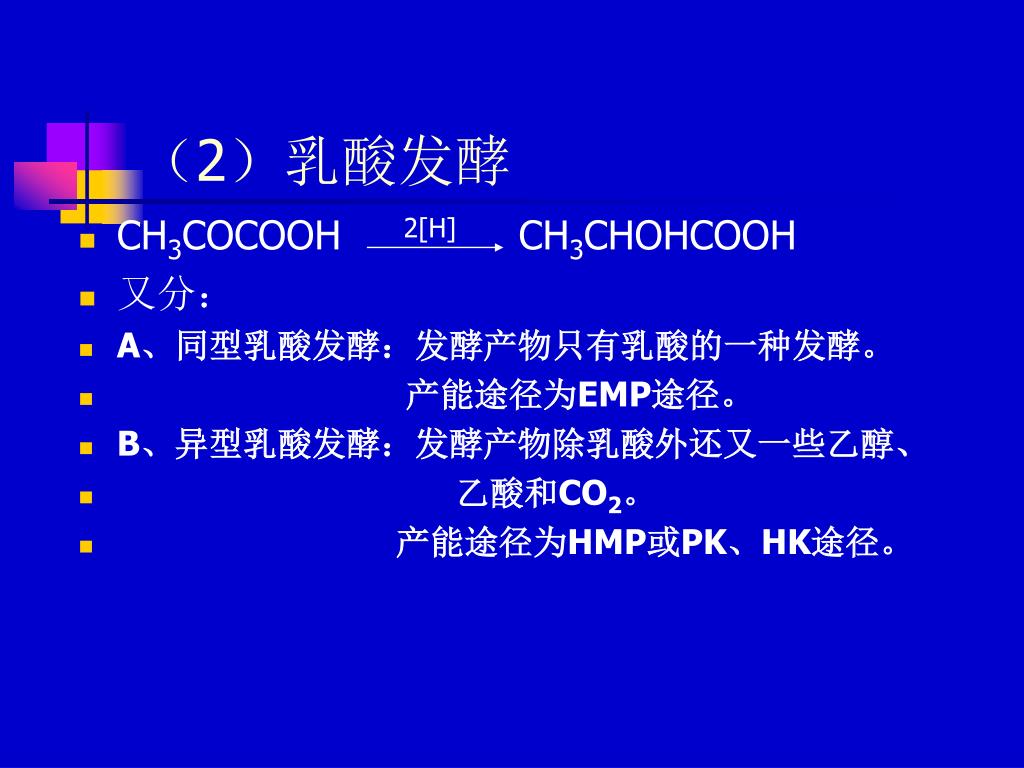 （2）乳酸发酵

$CH_3COCOOH \xrightarrow{2[H]} CH_3CHOHCOOH$

又分：

A、同型乳酸发酵：发酵产物只有乳酸的一种发酵。

产能途径为EMP途径。

B、异型乳酸发酵：发酵产物除乳酸外还又一些乙醇、

乙酸和$CO_2$。

产能途径为HMP或PK、HK途径。